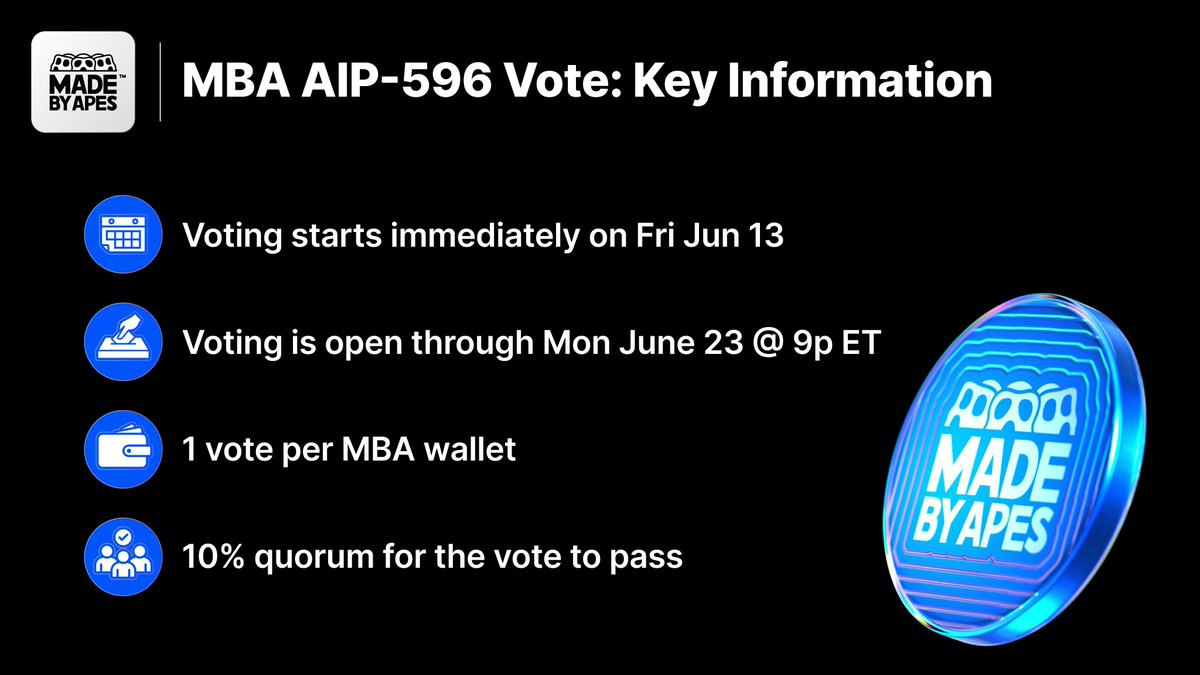 MADE BY APES™

MBA AIP-596 Vote: Key Information

Voting starts immediately on Fri Jun 13

Voting is open through Mon June 23 @ 9p ET

1 vote per MBA wallet

10% quorum for the vote to pass

MADE BY APES